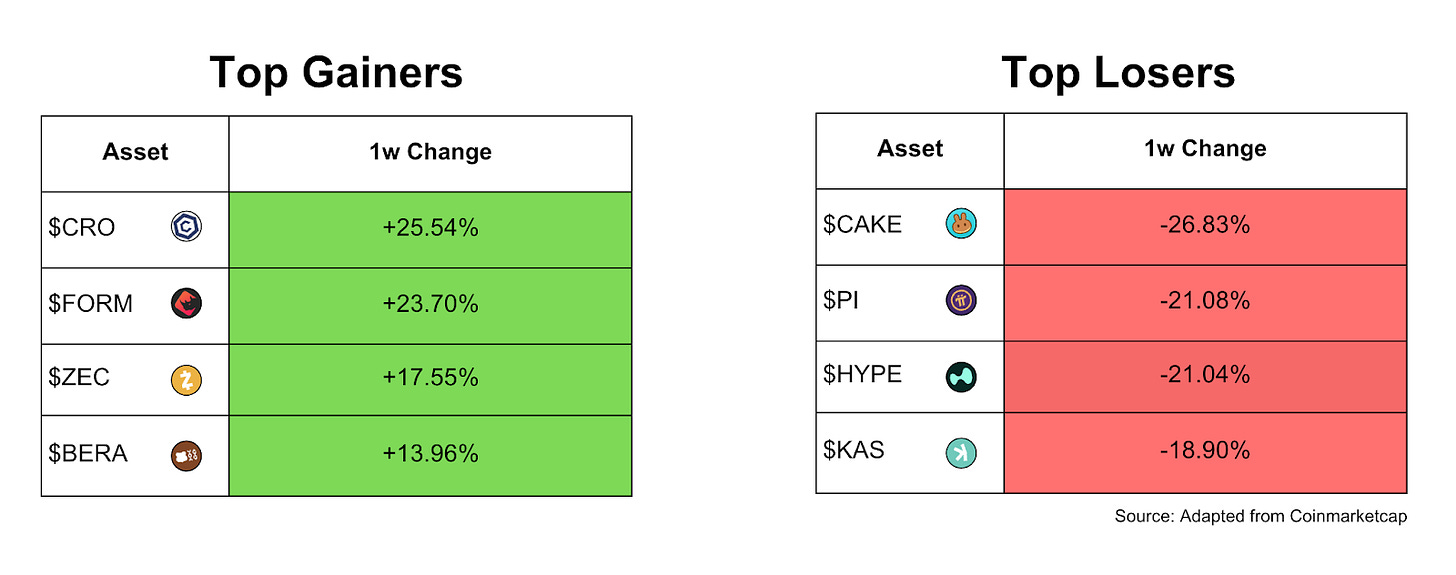 Top Gainers

| Asset | 1w Change |
|---|---|
| \$CRO | +25.54% |
| \$FORM | +23.70% |
| \$ZEC | +17.55% |
| \$BERA | +13.96% |

Top Losers

| Asset | 1w Change |
|---|---|
| \$CAKE | -26.83% |
| \$PI | -21.08% |
| \$HYPE | -21.04% |
| \$KAS | -18.90% |

Source: Adapted from Coinmarketcap